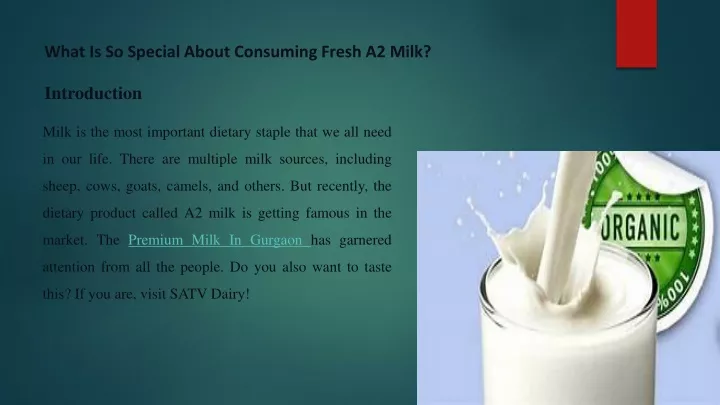 What Is So Special About Consuming Fresh A2 Milk?

Introduction

Milk is the most important dietary staple that we all need in our life. There are multiple milk sources, including sheep, cows, goats, camels, and others. But recently, the dietary product called A2 milk is getting famous in the market. The Premium Milk In Gurgaon has garnered attention from all the people. Do you also want to taste this? If you are, visit SATV Dairy!

100% ORGANIC 100%